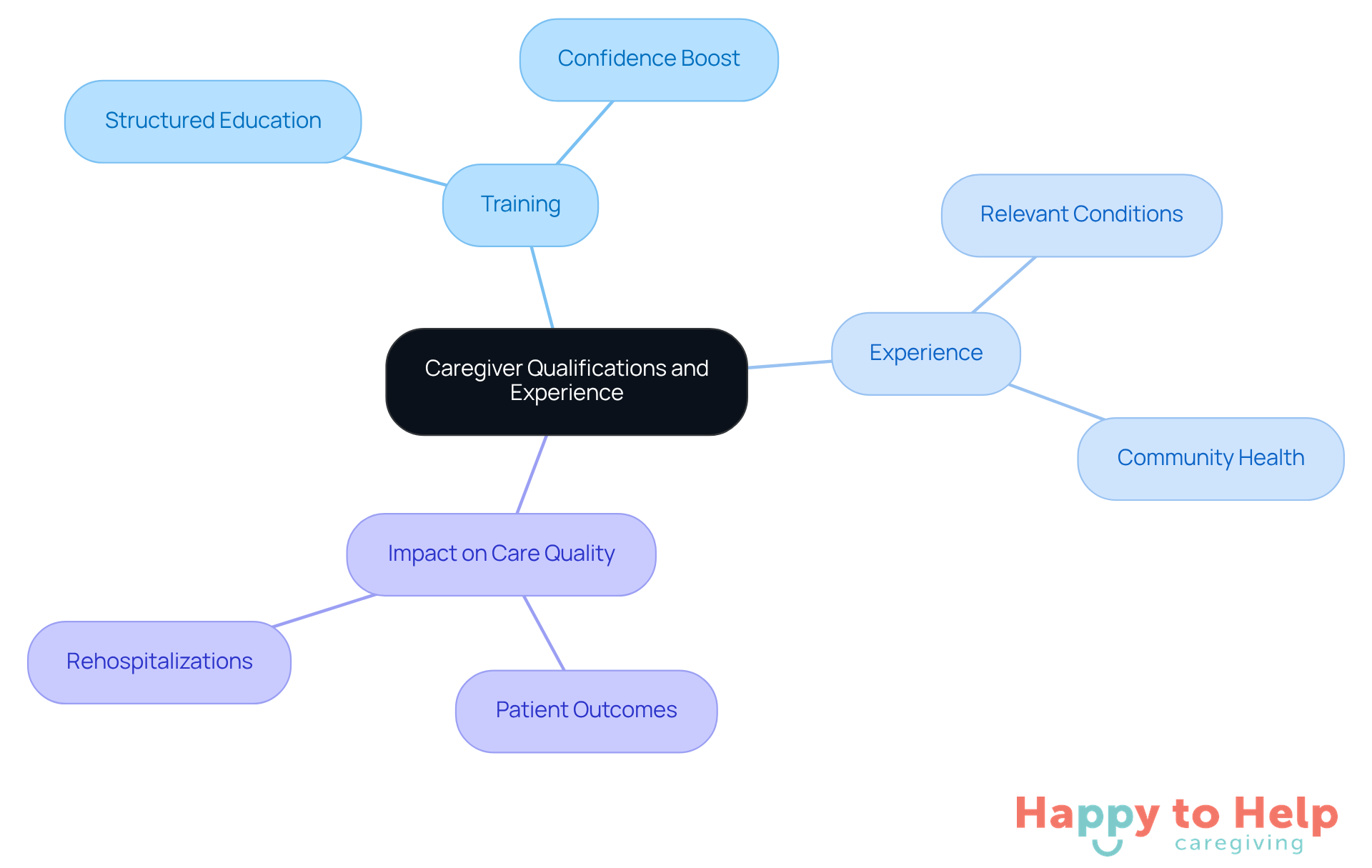 Caregiver Qualifications and Experience

Training

Structured Education

Confidence Boost

Experience

Relevant Conditions

Community Health

Impact on Care Quality

Rehospitalizations

Patient Outcomes

Happy to Help
caregiving